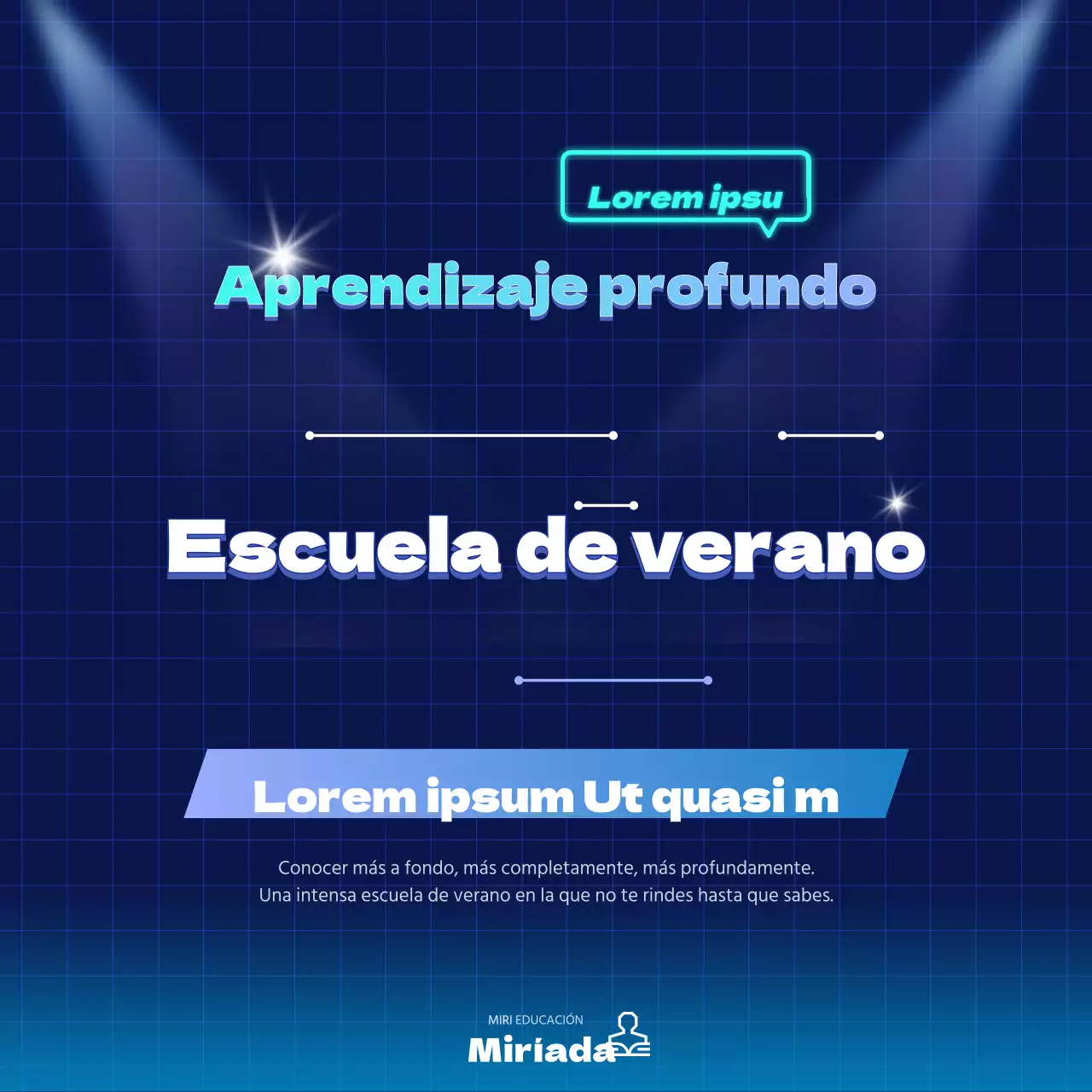 Lorem ipsu

Aprendizaje profundo

Escuela de verano

Lorem ipsum Ut quasi m

Conocer más a fondo, más completamente, más profundamente.
Una intensa escuela de verano en la que no te rindes hasta que sabes.

MIRI EDUCACIÓN
Miríada